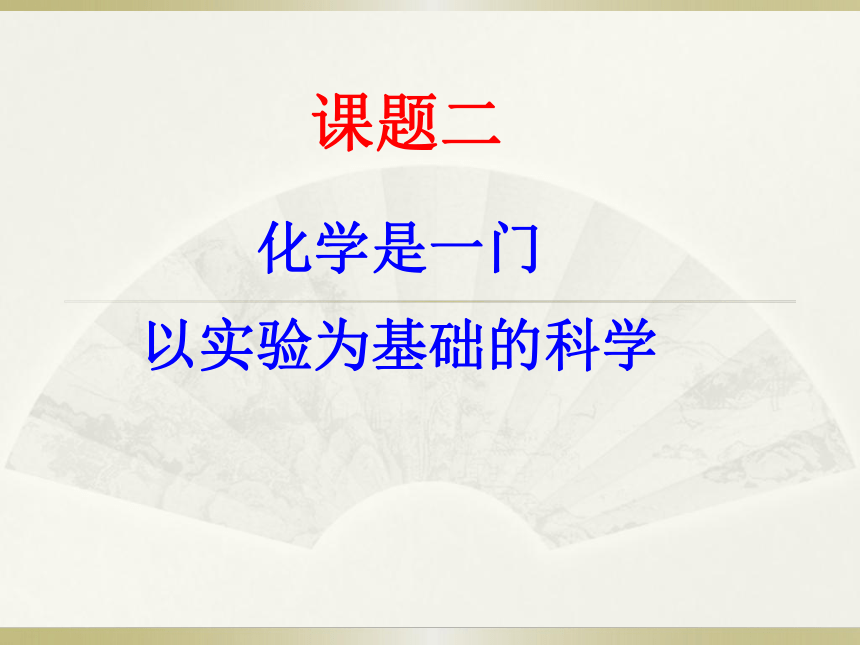 课题二

化学是一门

以实验为基础的科学